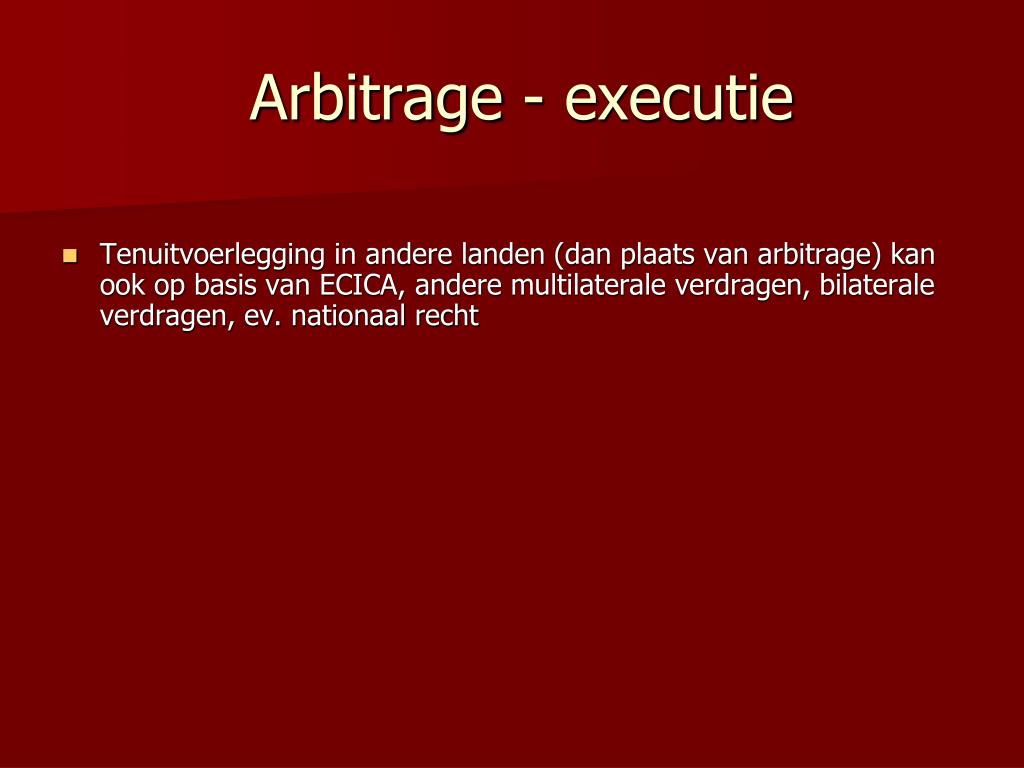 Arbitrage - executie

Tenuitvoerlegging in andere landen (dan plaats van arbitrage) kan ook op basis van ECICA, andere multilaterale verdragen, bilaterale verdragen, ev. nationaal recht